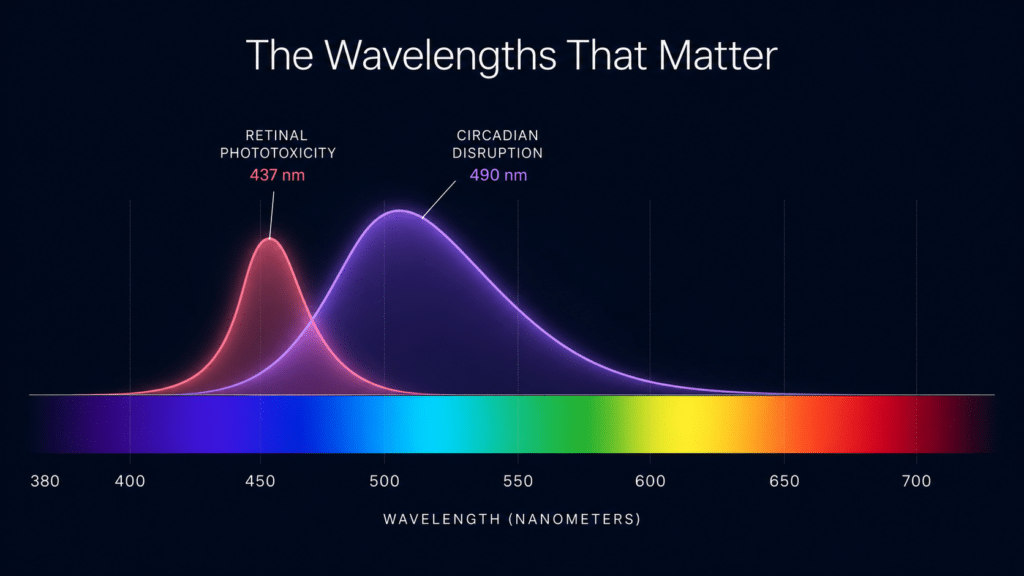 The Wavelengths That Matter

RETINAL PHOTOTOXICITY
437 nm

CIRCADIAN DISRUPTION
490 nm

380 400 450 500 550 600 650 700

WAVELENGTH (NANOMETERS)